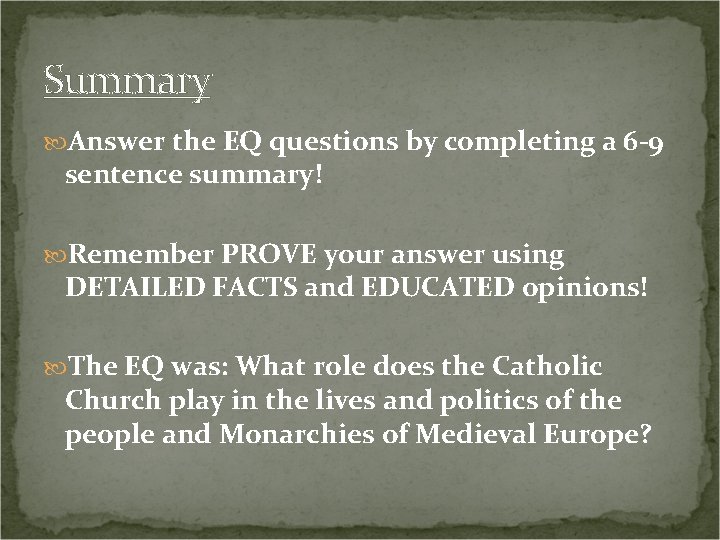 Summary

Answer the EQ questions by completing a 6-9 sentence summary!

Remember PROVE your answer using DETAILED FACTS and EDUCATED opinions!

The EQ was: What role does the Catholic Church play in the lives and politics of the people and Monarchies of Medieval Europe?